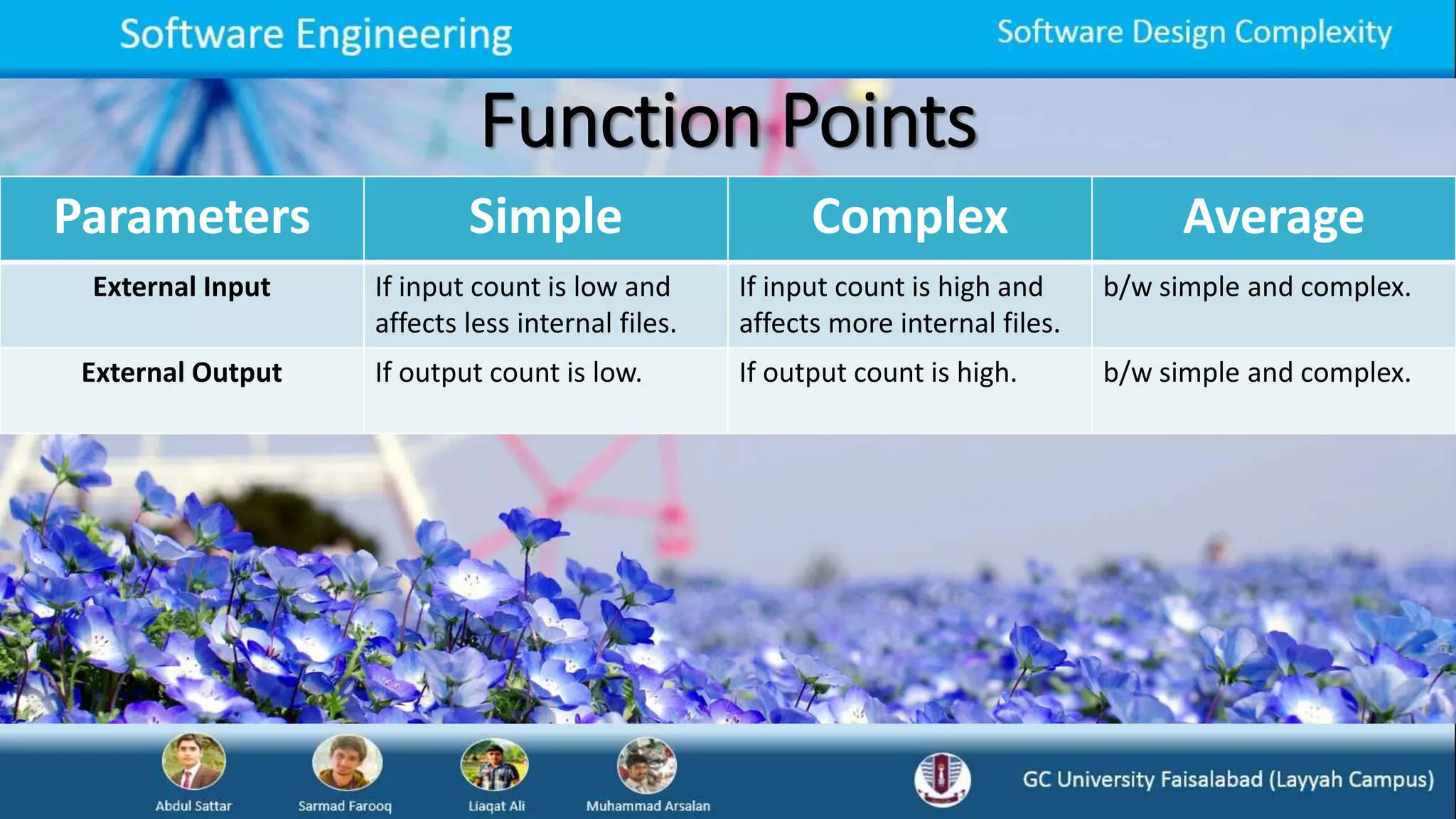 Software Engineering

Software Design Complexity

Function Points

| Parameters | Simple | Complex | Average |
|---|---|---|---|
| External Input | If input count is low and affects less internal files. | If input count is high and affects more internal files. | b/w simple and complex. |
| External Output | If output count is low. | If output count is high. | b/w simple and complex. |

Abdul Sattar

Sarmad Farooq

Liaqat Ali

Muhammad Arsalan

GC University Faisalabad (Layyah Campus)